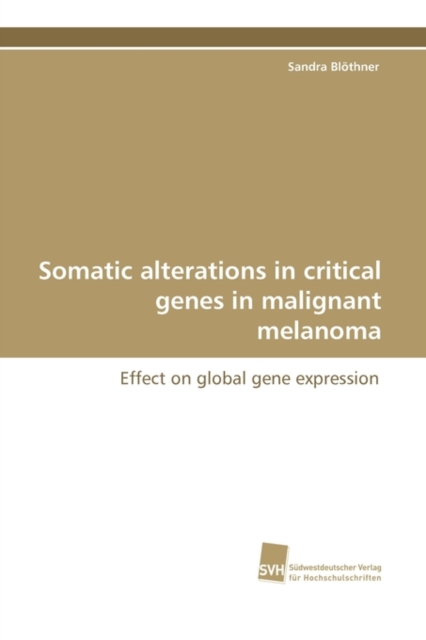 Sandra Blöthner

Somatic alterations in critical genes in malignant melanoma

Effect on global gene expression

SVH Südwestdeutscher Verlag für Hochschulschriften